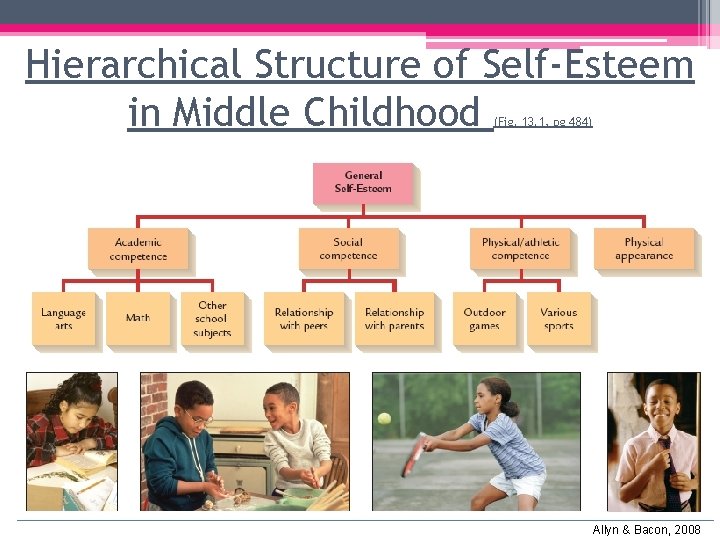 Hierarchical Structure of Self-Esteem in Middle Childhood (Fig. 13.1, pg 484)

General Self-Esteem

Academic competence

Social competence

Physical/athletic competence

Physical appearance

Language arts

Math

Other school subjects

Relationship with peers

Relationship with parents

Outdoor games

Various sports

Allyn & Bacon, 2008